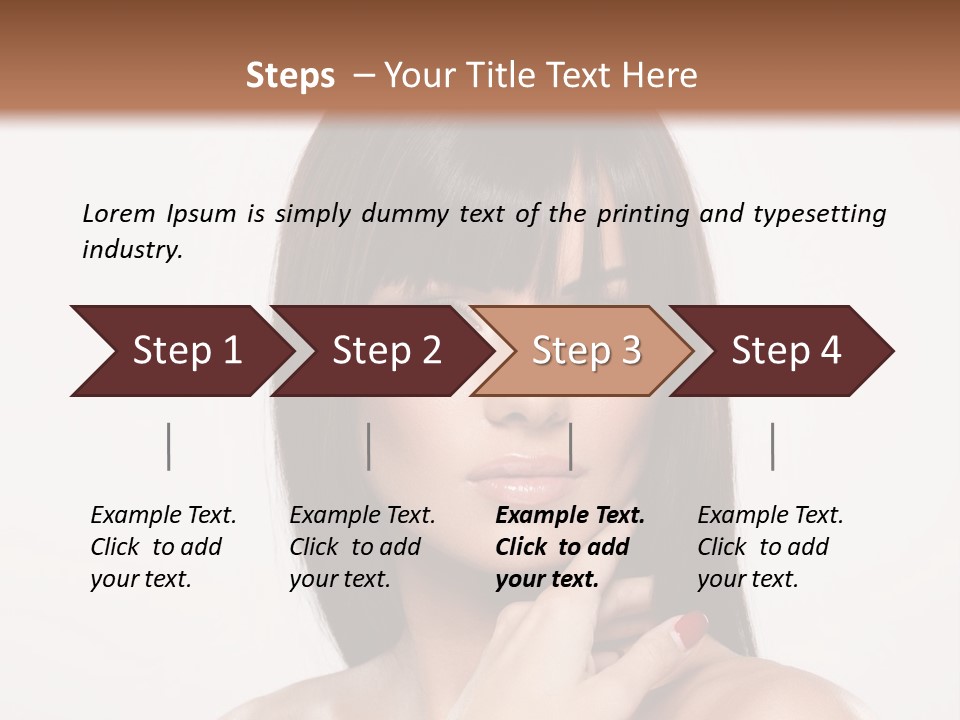 Steps – Your Title Text Here

Lorem Ipsum is simply dummy text of the printing and typesetting industry.

Step 1

Step 2

Step 3

Step 4

Example Text. Click to add your text.

Example Text. Click to add your text.

Example Text. Click to add your text.

Example Text. Click to add your text.